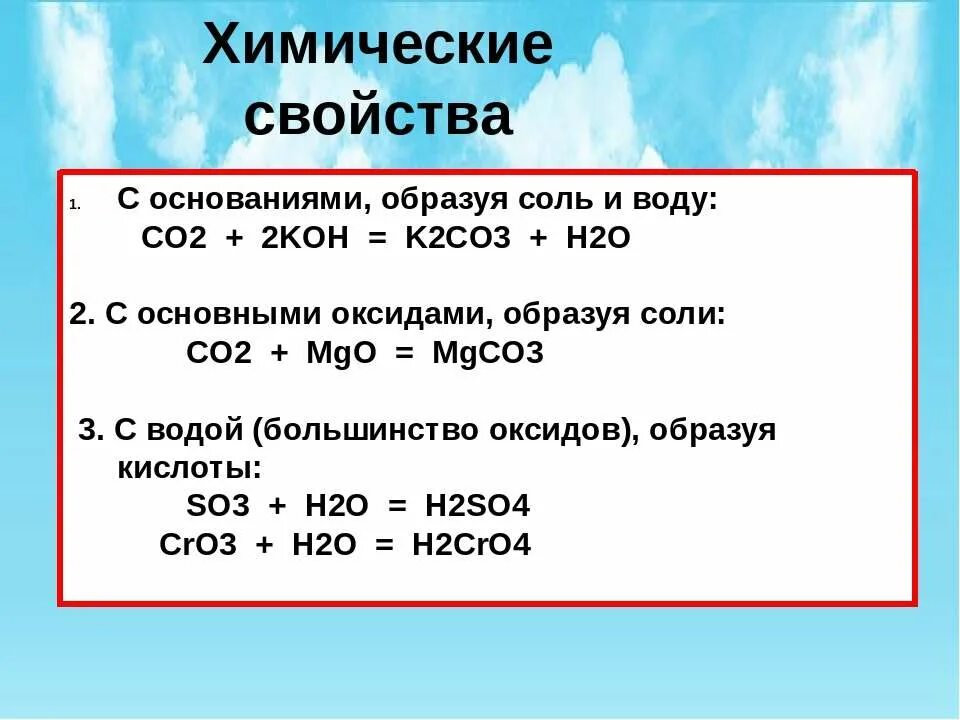 Химические свойства

1. С основаниями, образуя соль и воду:
CO2 + 2KOH = K2CO3 + H2O

2. С основными оксидами, образуя соли:
CO2 + MgO = MgCO3

3. С водой (большинство оксидов), образуя кислоты:
SO3 + H2O = H2SO4
CrO3 + H2O = H2CrO4